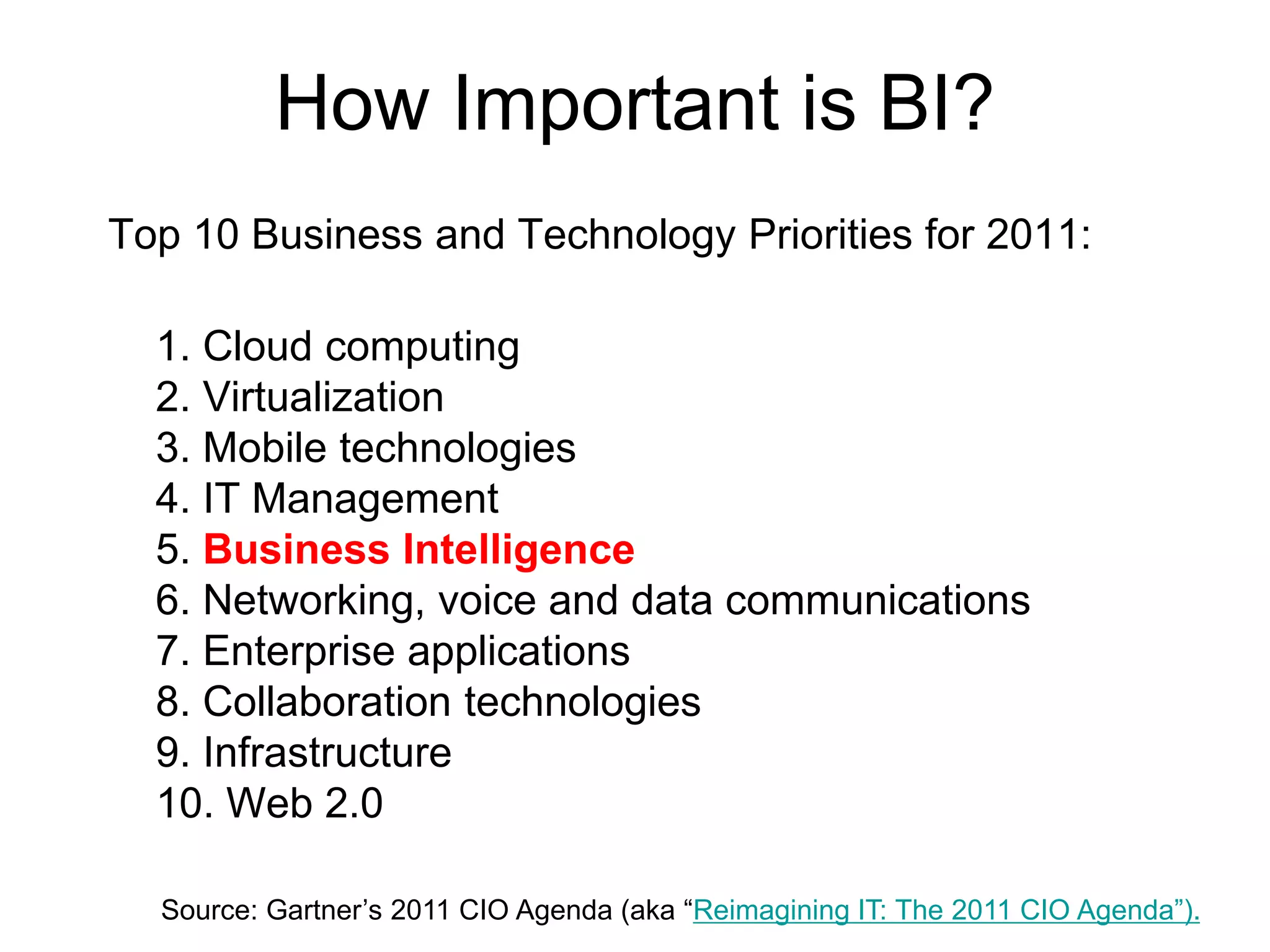 How Important is BI?

Top 10 Business and Technology Priorities for 2011:

1. Cloud computing
2. Virtualization
3. Mobile technologies
4. IT Management
5. Business Intelligence
6. Networking, voice and data communications
7. Enterprise applications
8. Collaboration technologies
9. Infrastructure
10. Web 2.0

Source: Gartner’s 2011 CIO Agenda (aka “Reimagining IT: The 2011 CIO Agenda”).